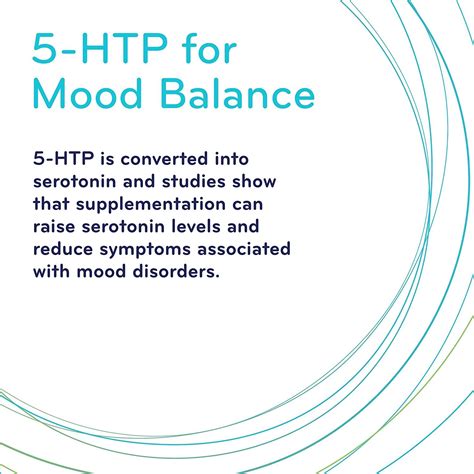 5-HTP for Mood Balance

5-HTP is converted into serotonin and studies show that supplementation can raise serotonin levels and reduce symptoms associated with mood disorders.